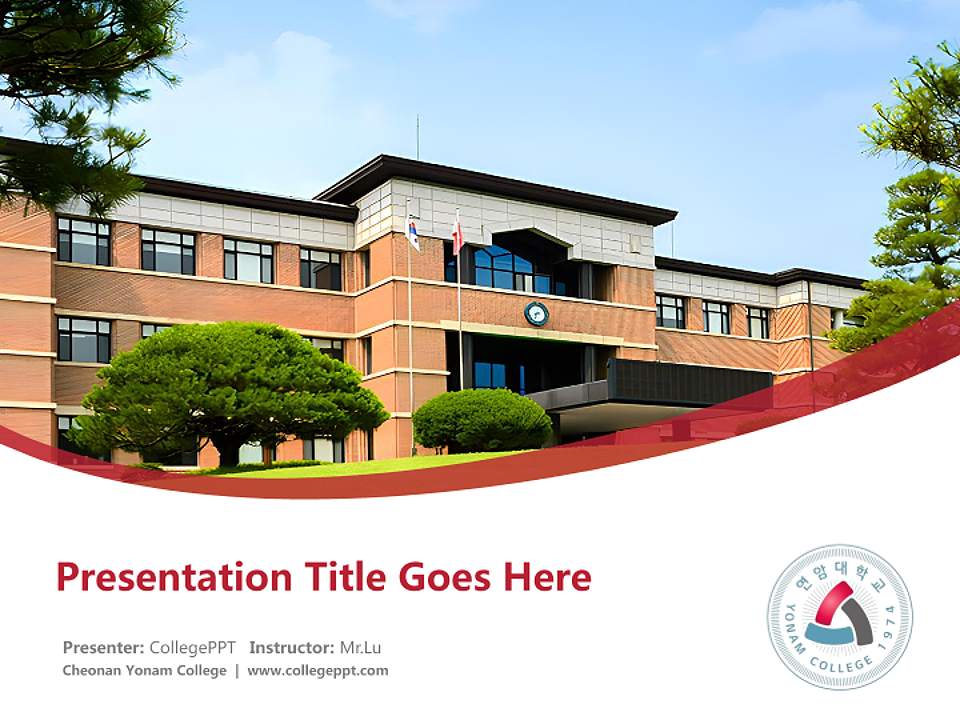 Presentation Title Goes Here

Presenter: CollegePPT Instructor: Mr.Lu

Cheonan Yonam College | www.collegeppt.com

연암대학교
YONAM COLLEGE 1974